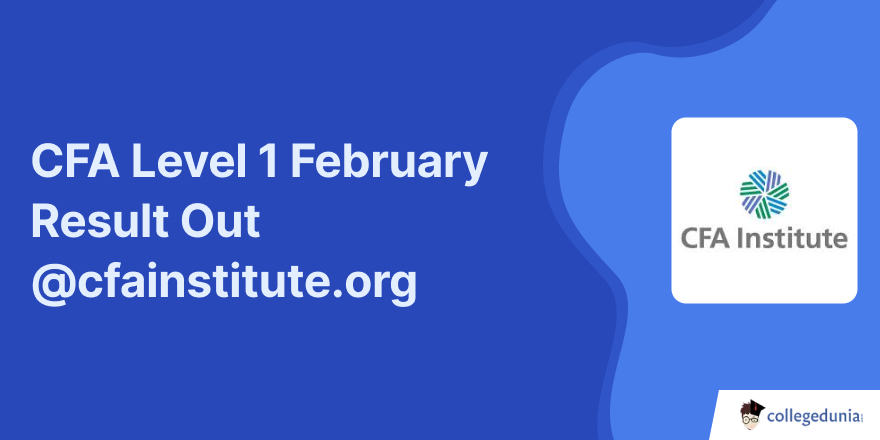 CFA Level 1 February Result Out @cfainstitute.org

CFA Institute

collegedunia